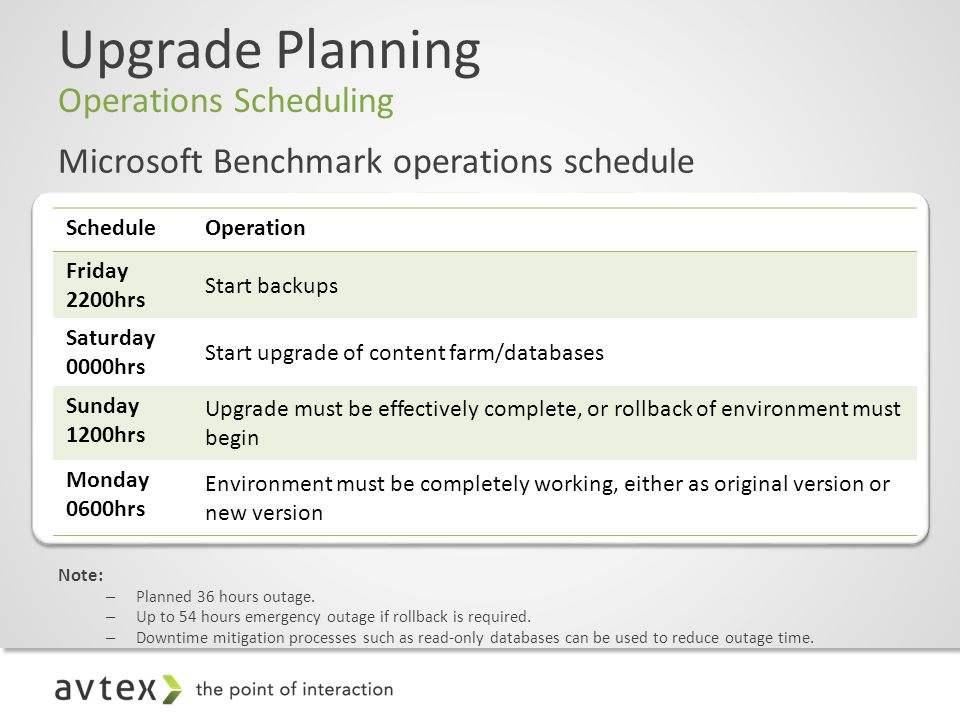 Upgrade Planning
Operations Scheduling

Microsoft Benchmark operations schedule

| Schedule | Operation |
|---|---|
| Friday 2200hrs | Start backups |
| Saturday 0000hrs | Start upgrade of content farm/databases |
| Sunday 1200hrs | Upgrade must be effectively complete, or rollback of environment must begin |
| Monday 0600hrs | Environment must be completely working, either as original version or new version |

Note:
– Planned 36 hours outage.
– Up to 54 hours emergency outage if rollback is required.
– Downtime mitigation processes such as read-only databases can be used to reduce outage time.

avtex the point of interaction